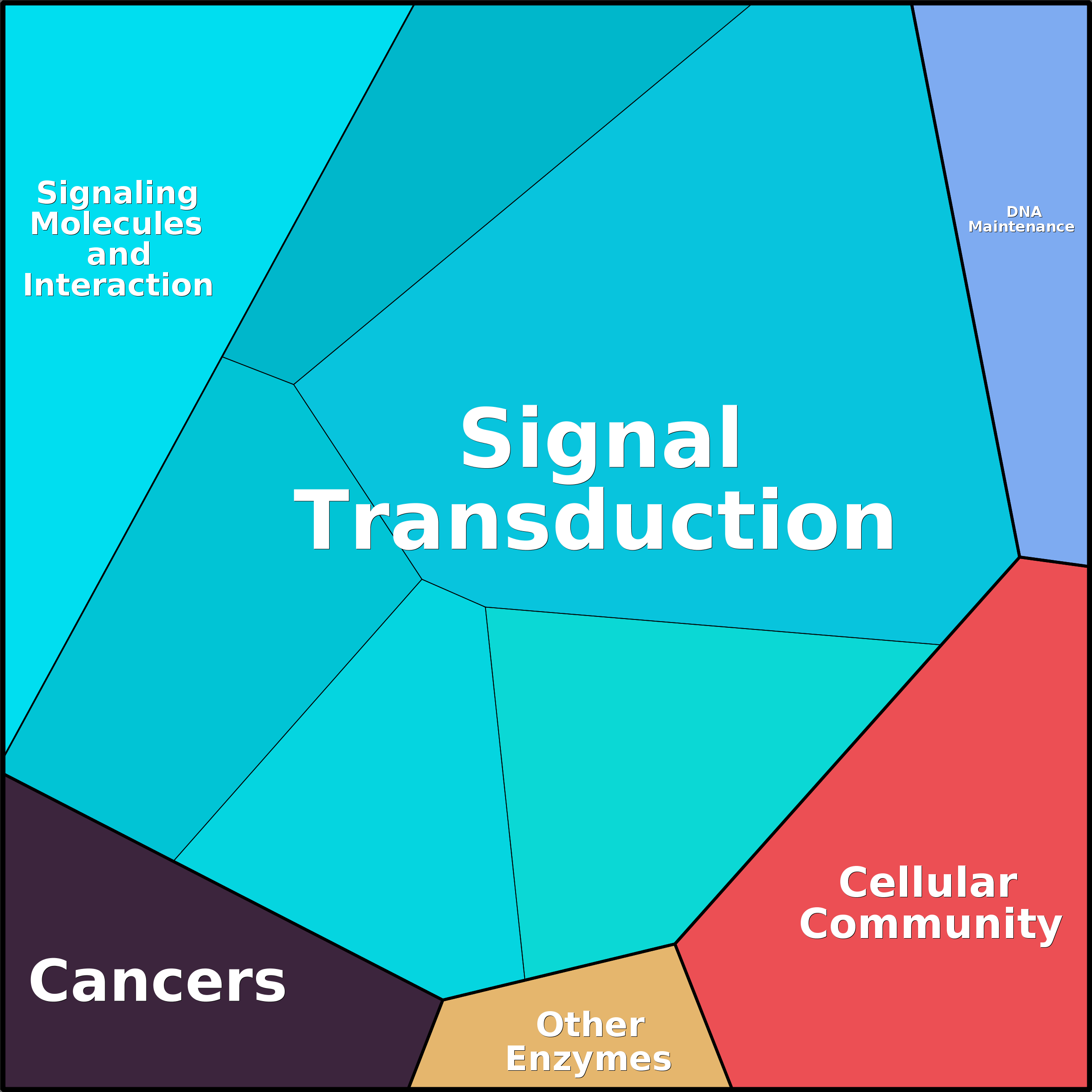 Signaling Molecules and Interaction

DNA Maintenance

Signal Transduction

Cellular Community

Cancers

Other Enzymes